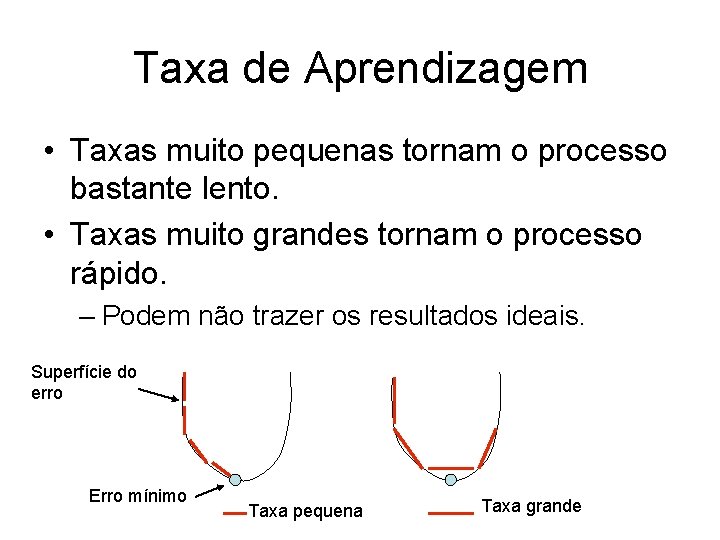 Taxa de Aprendizagem

• Taxas muito pequenas tornam o processo bastante lento.

• Taxas muito grandes tornam o processo rápido.

– Podem não trazer os resultados ideais.

Superfície do erro

Erro mínimo

Taxa pequena

Taxa grande